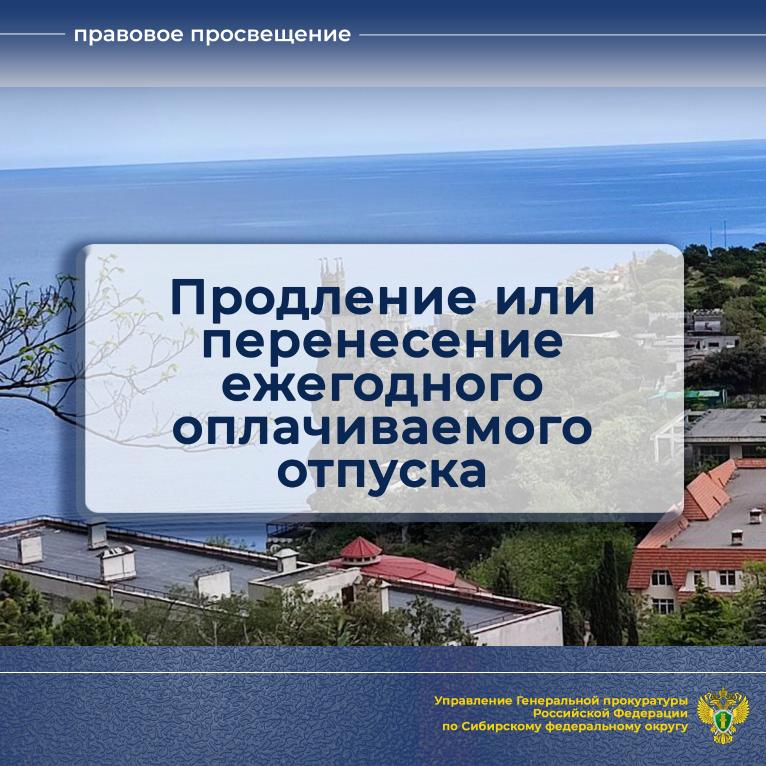 правовое просвещение

Продление или перенесение ежегодного оплачиваемого отпуска

Управление Генеральной прокуратуры Российской Федерации по Сибирскому федеральному округу